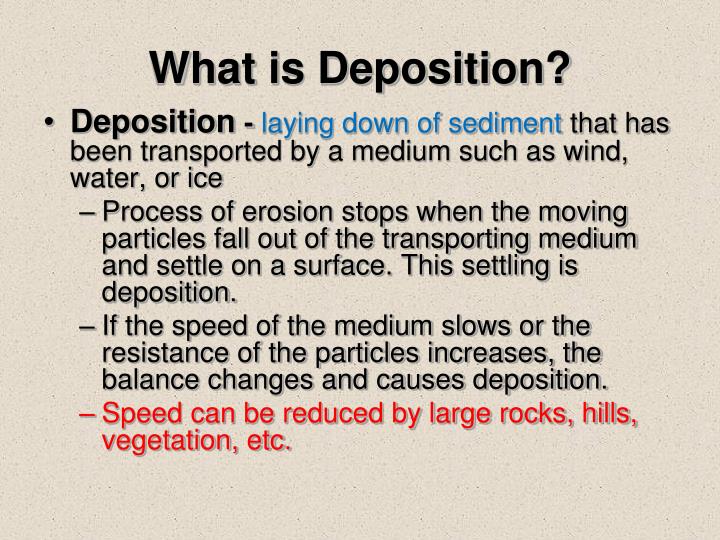 What is Deposition?

• Deposition - laying down of sediment that has been transported by a medium such as wind, water, or ice

– Process of erosion stops when the moving particles fall out of the transporting medium and settle on a surface. This settling is deposition.

– If the speed of the medium slows or the resistance of the particles increases, the balance changes and causes deposition.

– Speed can be reduced by large rocks, hills, vegetation, etc.